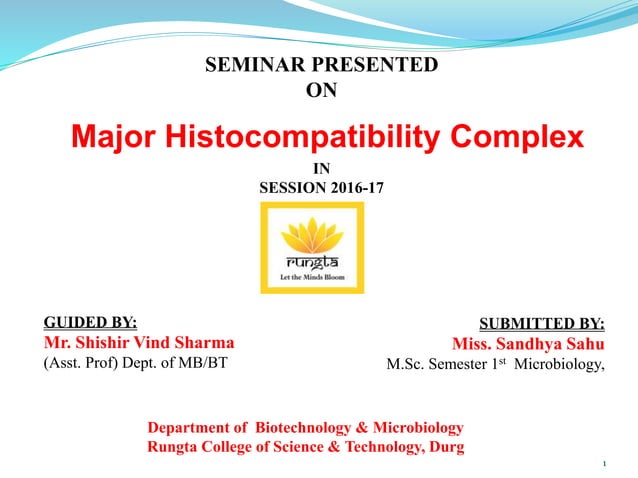 SEMINAR PRESENTED
ON

Major Histocompatibility Complex

IN
SESSION 2016-17

rungta
Let the Minds Bloom

GUIDED BY:
Mr. Shishir Vind Sharma
(Asst. Prof) Dept. of MB/BT

SUBMITTED BY:
Miss. Sandhya Sahu
M.Sc. Semester 1$^{st}$ Microbiology,

Department of Biotechnology & Microbiology
Rungta College of Science & Technology, Durg

1